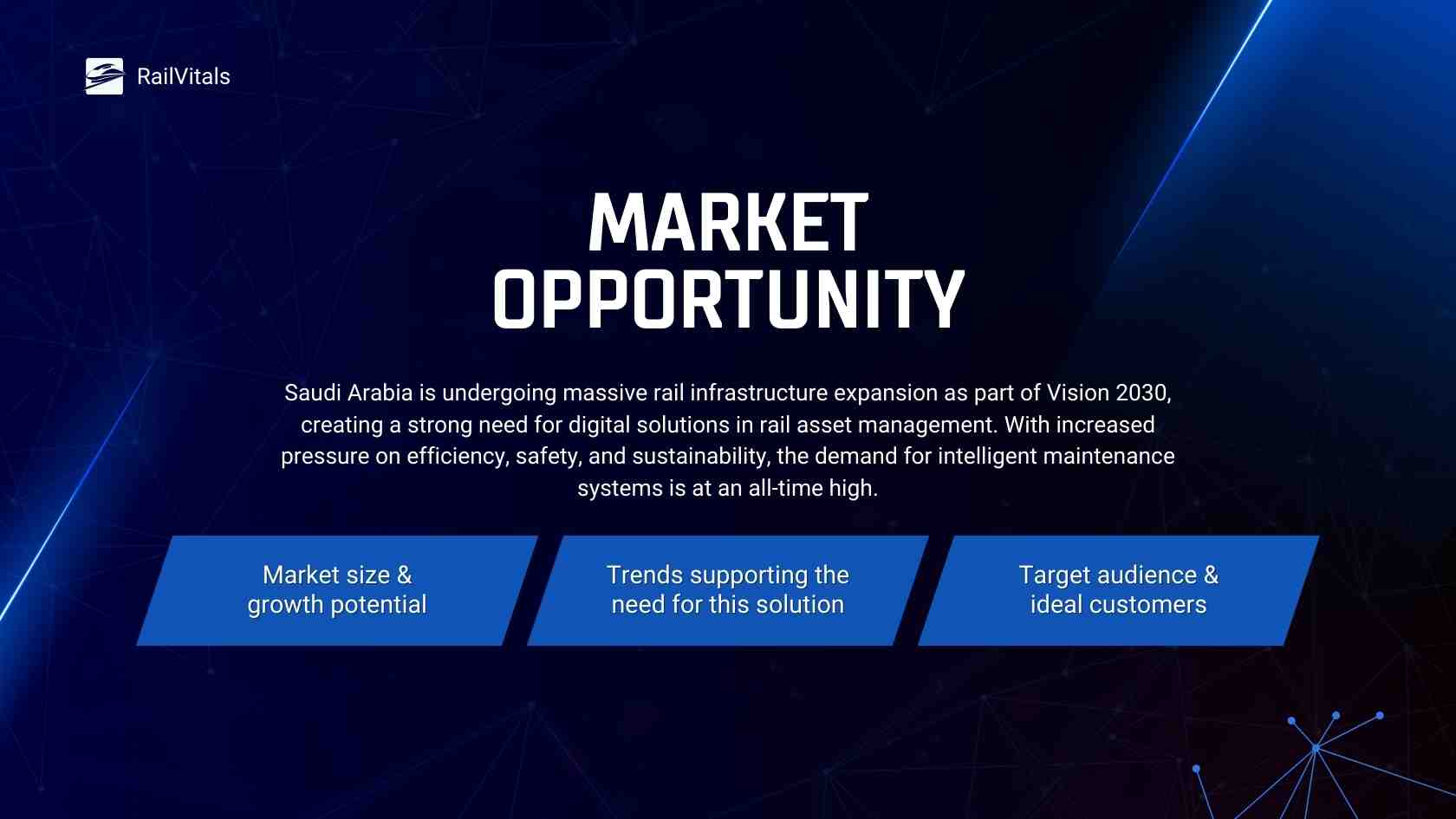 RailVitals

MARKET OPPORTUNITY

Saudi Arabia is undergoing massive rail infrastructure expansion as part of Vision 2030, creating a strong need for digital solutions in rail asset management. With increased pressure on efficiency, safety, and sustainability, the demand for intelligent maintenance systems is at an all-time high.

Market size & growth potential

Trends supporting the need for this solution

Target audience & ideal customers